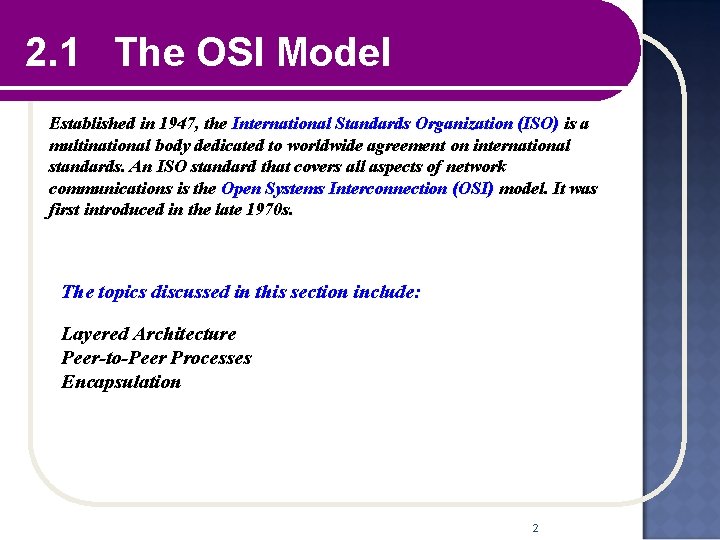 2.1 The OSI Model

Established in 1947, the International Standards Organization (ISO) is a multinational body dedicated to worldwide agreement on international standards. An ISO standard that covers all aspects of network communications is the Open Systems Interconnection (OSI) model. It was first introduced in the late 1970s.

The topics discussed in this section include:

Layered Architecture
Peer-to-Peer Processes
Encapsulation

2